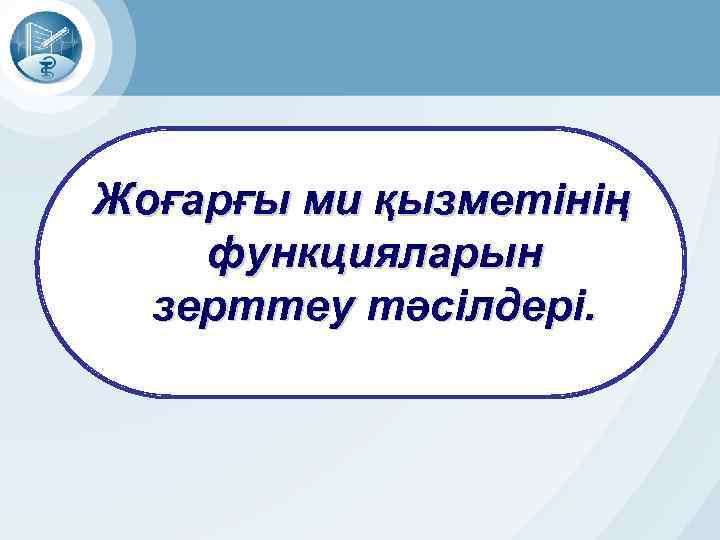 Жоғарғы ми қызметінің функцияларын зерттеу тәсілдері.